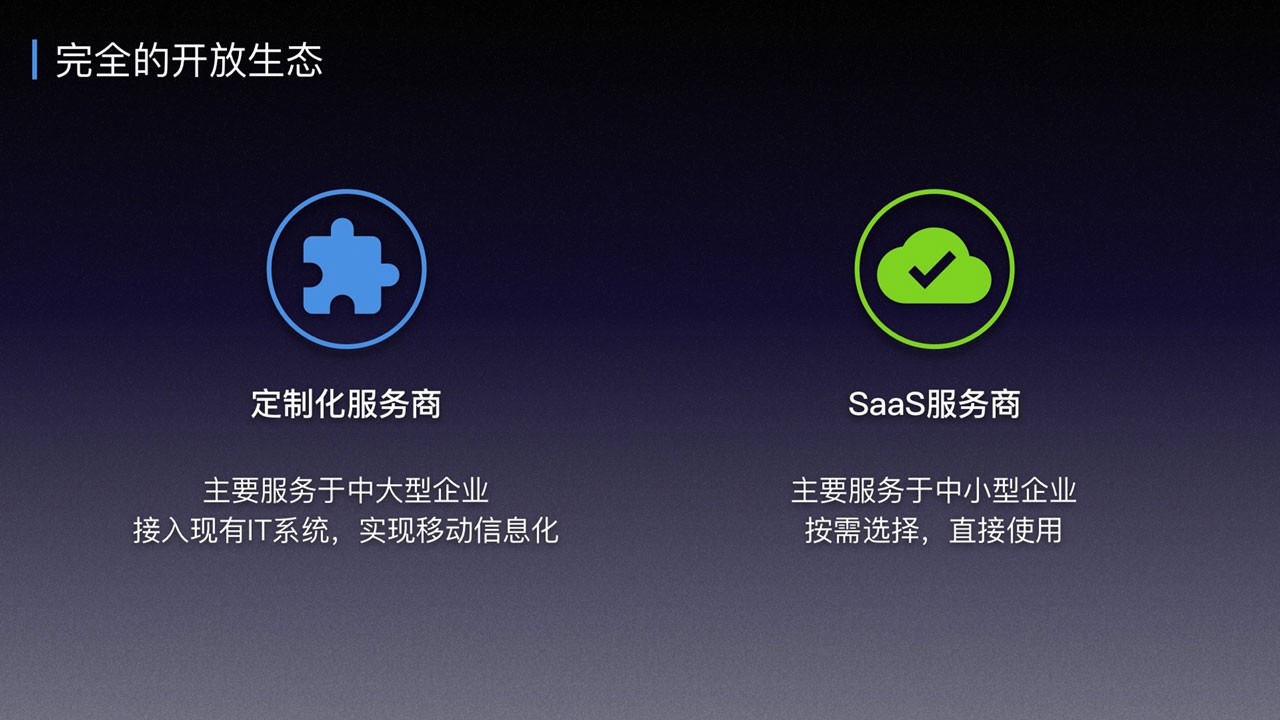 完全的开放生态

定制化服务商

主要服务于中大型企业
接入现有IT系统，实现移动信息化

SaaS服务商

主要服务于中小型企业
按需选择，直接使用